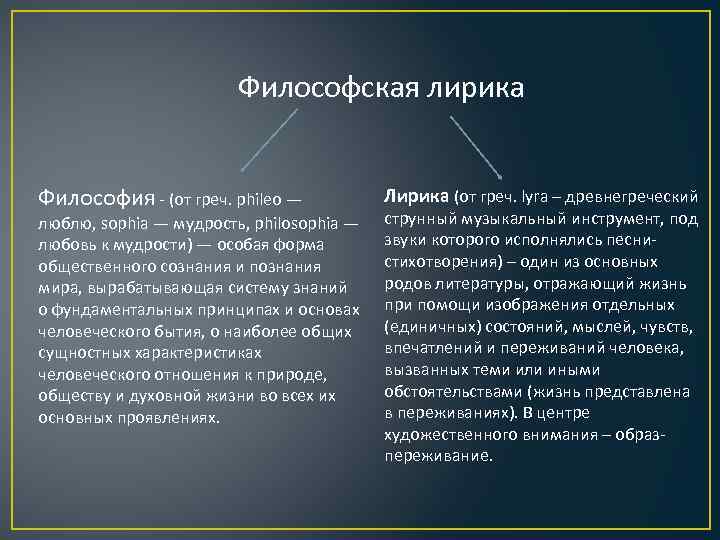 Философская лирика

Философия - (от греч. phileo — люблю, sophia — мудрость, philosophia — любовь к мудрости) — особая форма общественного сознания и познания мира, вырабатывающая систему знаний о фундаментальных принципах и основах человеческого бытия, о наиболее общих сущностных характеристиках человеческого отношения к природе, обществу и духовной жизни во всех их основных проявлениях.

Лирика (от греч. lyra – древнегреческий струнный музыкальный инструмент, под звуки которого исполнялись песни-стихотворения) – один из основных родов литературы, отражающий жизнь при помощи изображения отдельных (единичных) состояний, мыслей, чувств, впечатлений и переживаний человека, вызванных теми или иными обстоятельствами (жизнь представлена в переживаниях). В центре художественного внимания – образ-переживание.